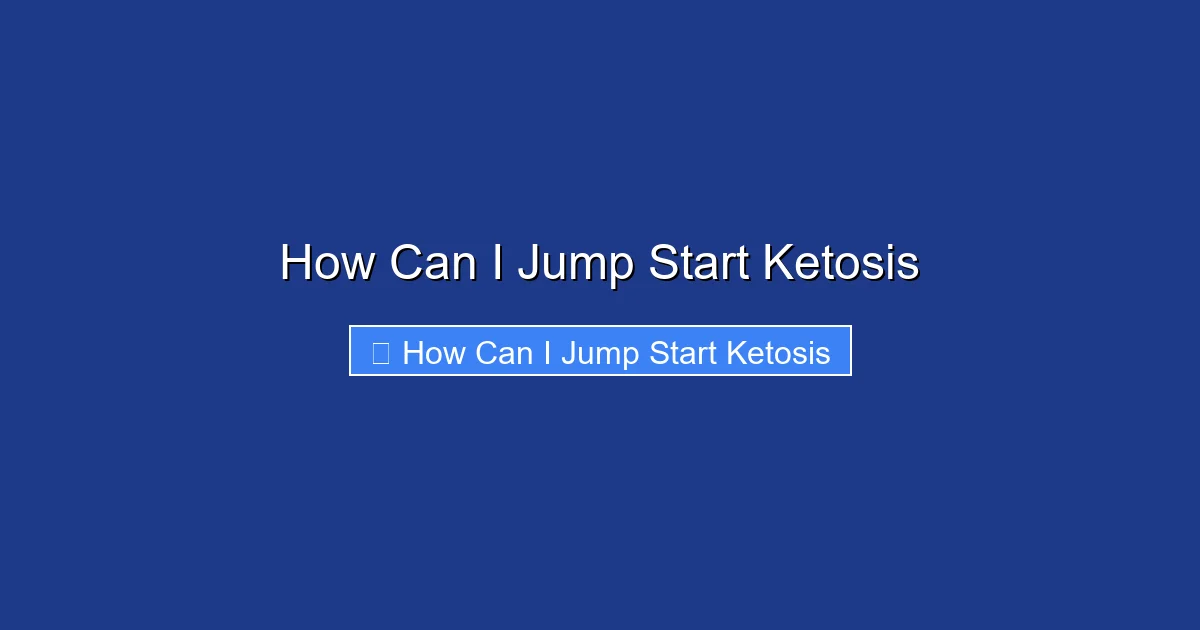 How Can I Jump Start Ketosis

How Can I Jump Start Ketosis